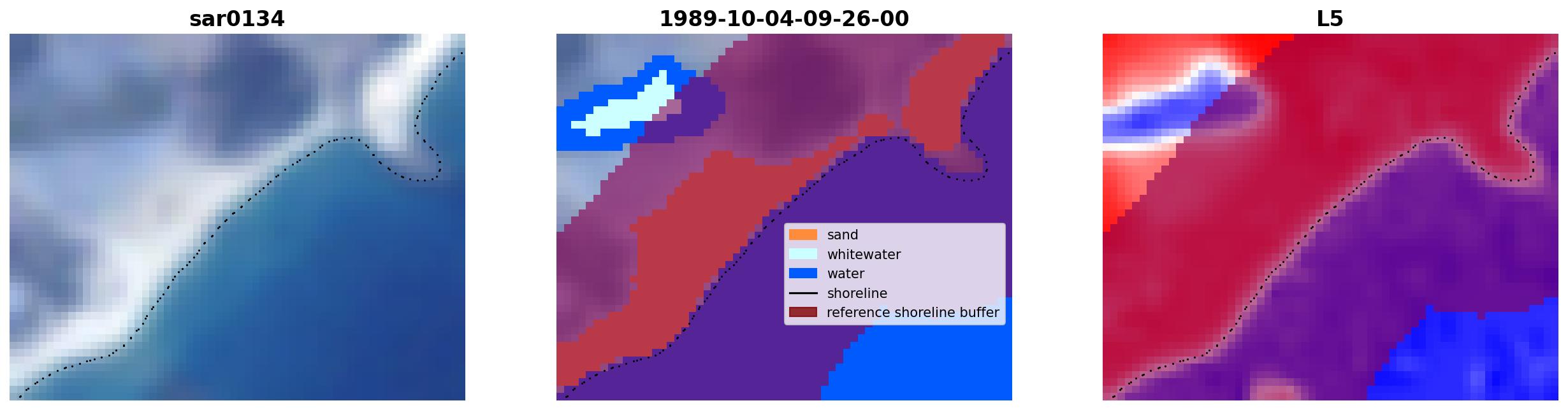 sar0134

1989-10-04-09-26-00

sand
whitewater
water
shoreline
reference shoreline buffer

L5